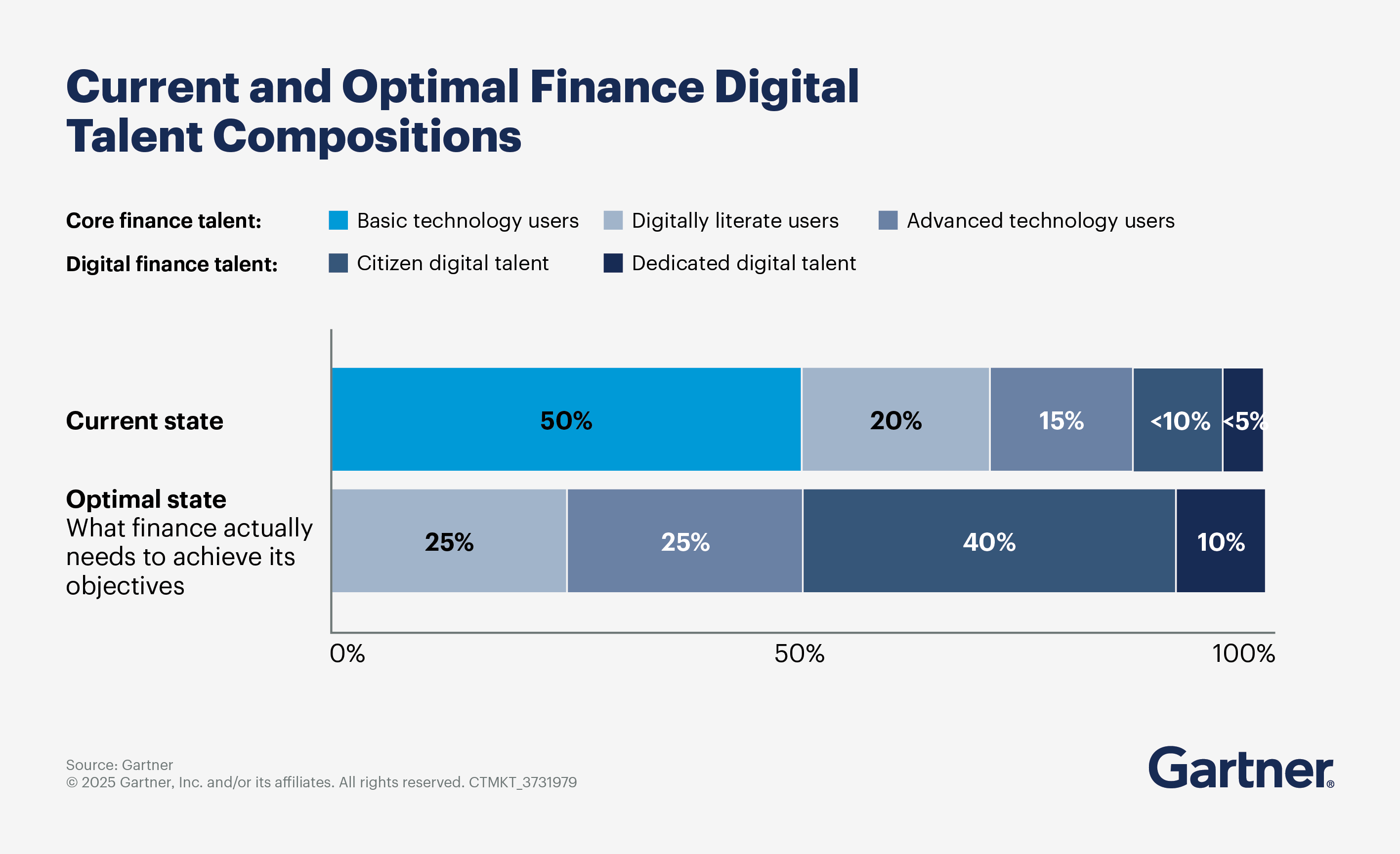 Current and Optimal Finance Digital Talent Compositions

Core finance talent: Basic technology users Digitally literate users Advanced technology users

Digital finance talent: Citizen digital talent Dedicated digital talent

Current state
50% 20% 15% <10% <5%

Optimal state
What finance actually needs to achieve its objectives
25% 25% 40% 10%

0% 50% 100%

Source: Gartner
© 2025 Gartner, Inc. and/or its affiliates. All rights reserved. CTMKT_3731979

Gartner®